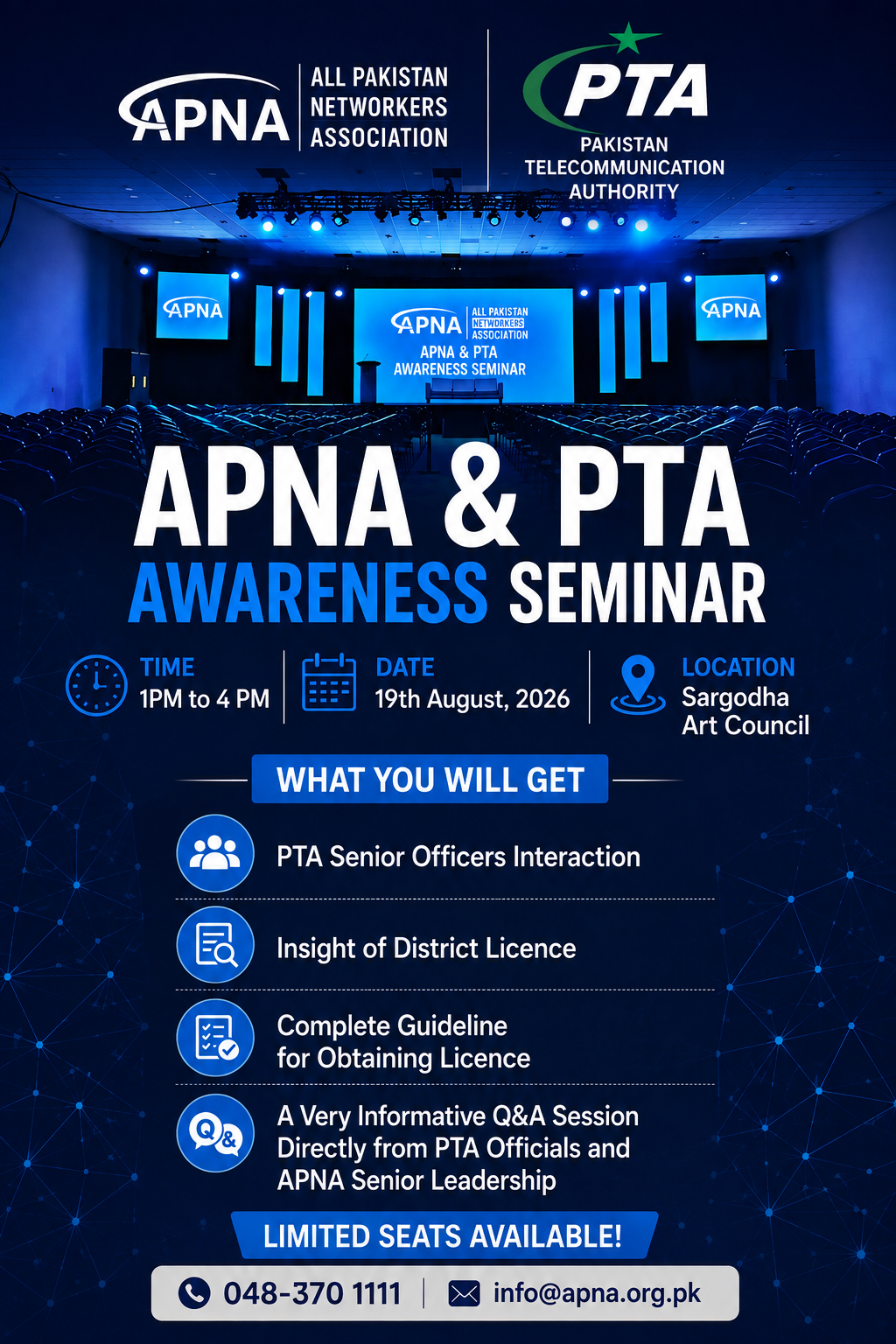 APNA
ALL PAKISTAN NETWORKERS ASSOCIATION

PTA
PAKISTAN TELECOMMUNICATION AUTHORITY

APNA

APNA
ALL PAKISTAN NETWORKERS ASSOCIATION
APNA & PTA
AWARENESS SEMINAR

APNA

APNA & PTA
AWARENESS SEMINAR

TIME
1PM to 4 PM

DATE
19th August, 2026

LOCATION
Sargodha Art Council

WHAT YOU WILL GET

PTA Senior Officers Interaction

Insight of District Licence

Complete Guideline for Obtaining Licence

Q&
A Very Informative Q&A Session Directly from PTA Officials and APNA Senior Leadership

LIMITED SEATS AVAILABLE!

048-370 1111
info@apna.org.pk